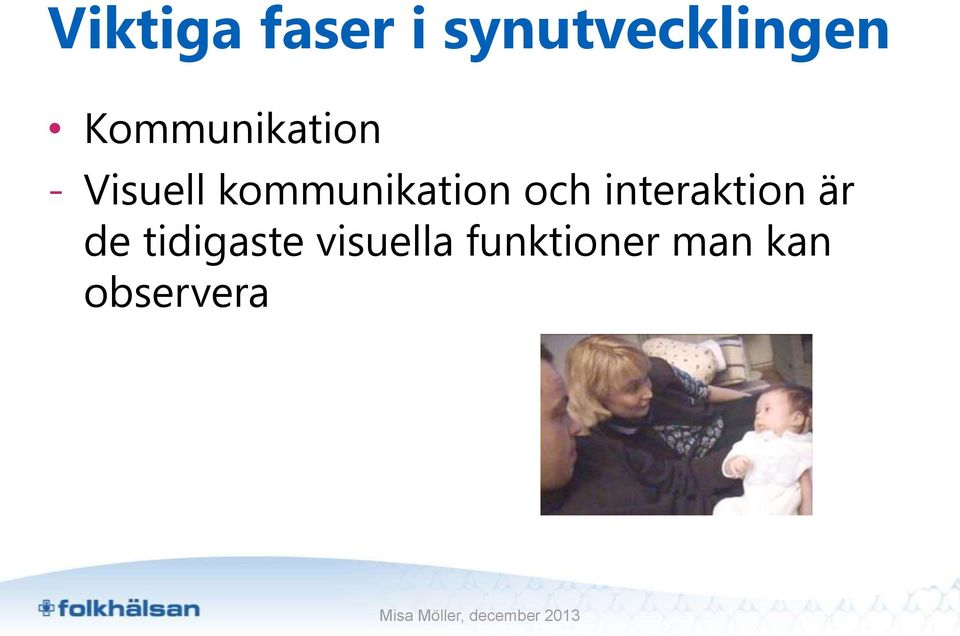 Viktiga faser i synutvecklingen

• Kommunikation

- Visuell kommunikation och interaktion är de tidigaste visuella funktioner man kan observera

folkhälsan

Misa Möller, december 2013